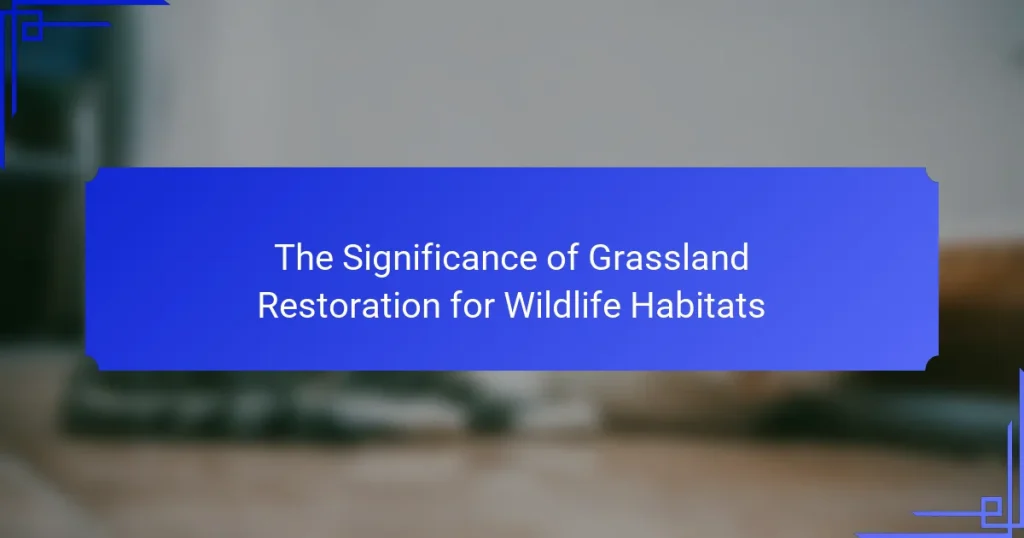 The Significance of Grassland Restoration for Wildlife Habitats